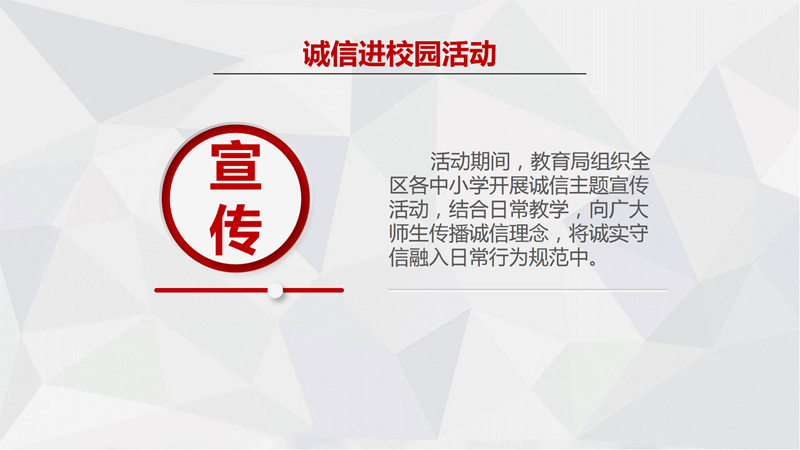 诚信进校园活动

宣传

活动期间，教育局组织全区各中小学开展诚信主题宣传活动，结合日常教学，向广大师生传播诚信理念，将诚实守信融入日常行为规范中。